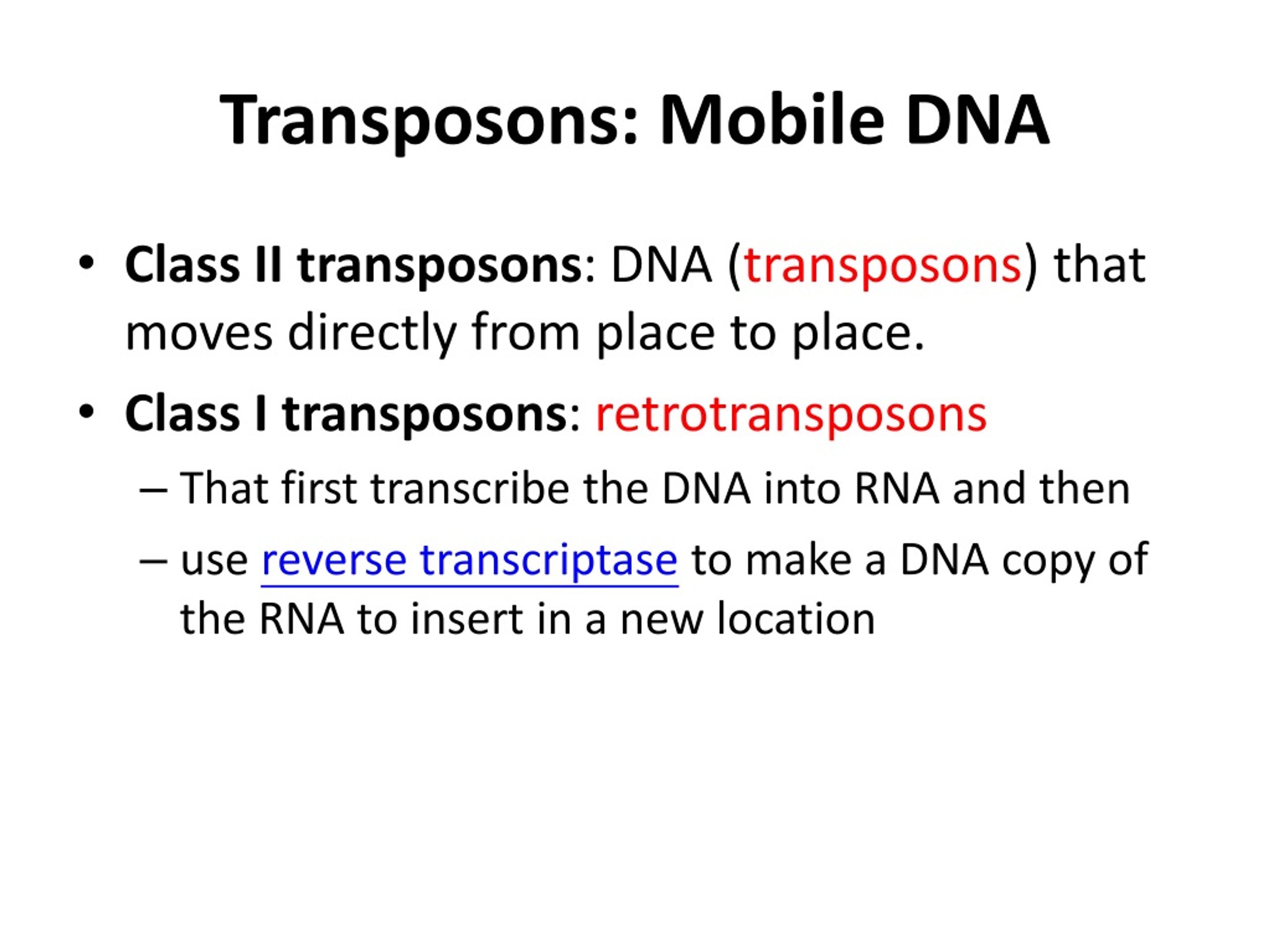 Transposons: Mobile DNA

• Class II transposons: DNA (transposons) that moves directly from place to place.

• Class I transposons: retrotransposons

– That first transcribe the DNA into RNA and then

– use reverse transcriptase to make a DNA copy of the RNA to insert in a new location